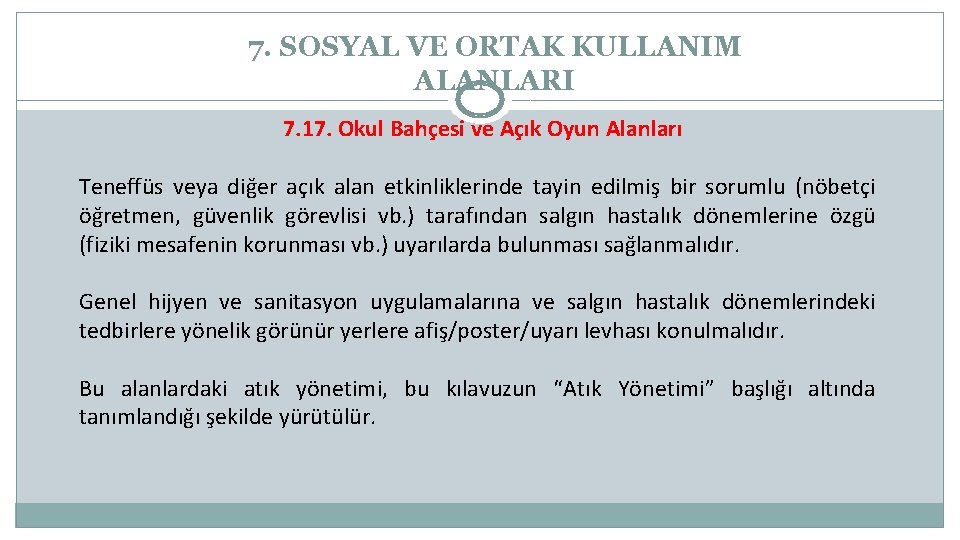 7. SOSYAL VE ORTAK KULLANIM ALANLARI

7.17. Okul Bahçesi ve Açık Oyun Alanları

Teneffüs veya diğer açık alan etkinliklerinde tayin edilmiş bir sorumlu (nöbetçi öğretmen, güvenlik görevlisi vb.) tarafından salgın hastalık dönemlerine özgü (fiziki mesafenin korunması vb.) uyarılarda bulunması sağlanmalıdır.

Genel hijyen ve sanitasyon uygulamalarına ve salgın hastalık dönemlerindeki tedbirlere yönelik görünür yerlere afiş/poster/uyarı levhası konulmalıdır.

Bu alanlardaki atık yönetimi, bu kılavuzun "Atık Yönetimi" başlığı altında tanımlandığı şekilde yürütülür.